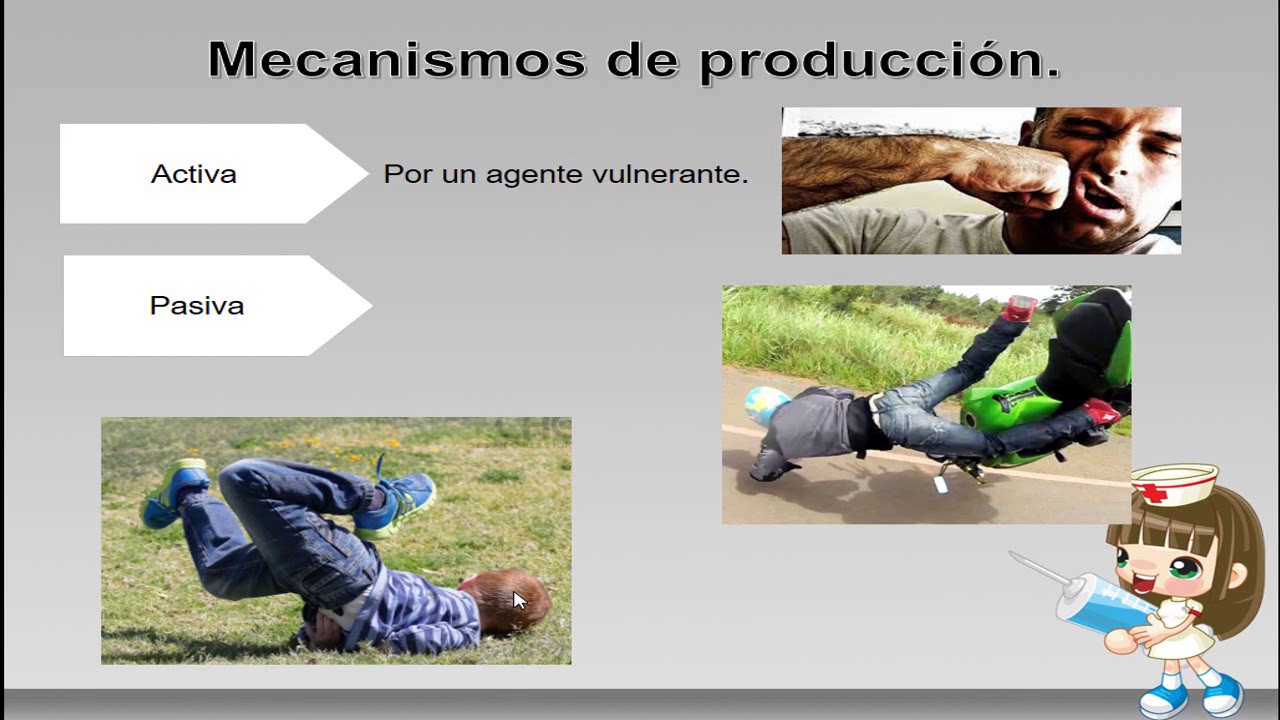 Mecanismos de producción.

Activa

Por un agente vulnerante.

Pasiva